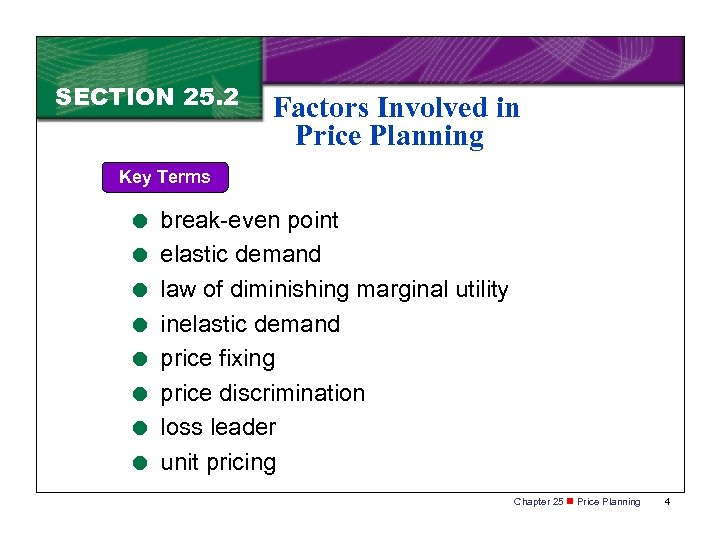 SECTION 25.2

Factors Involved in Price Planning

Key Terms

- break-even point
- elastic demand
- law of diminishing marginal utility
- inelastic demand
- price fixing
- price discrimination
- loss leader
- unit pricing

Chapter 25 ■ Price Planning 4